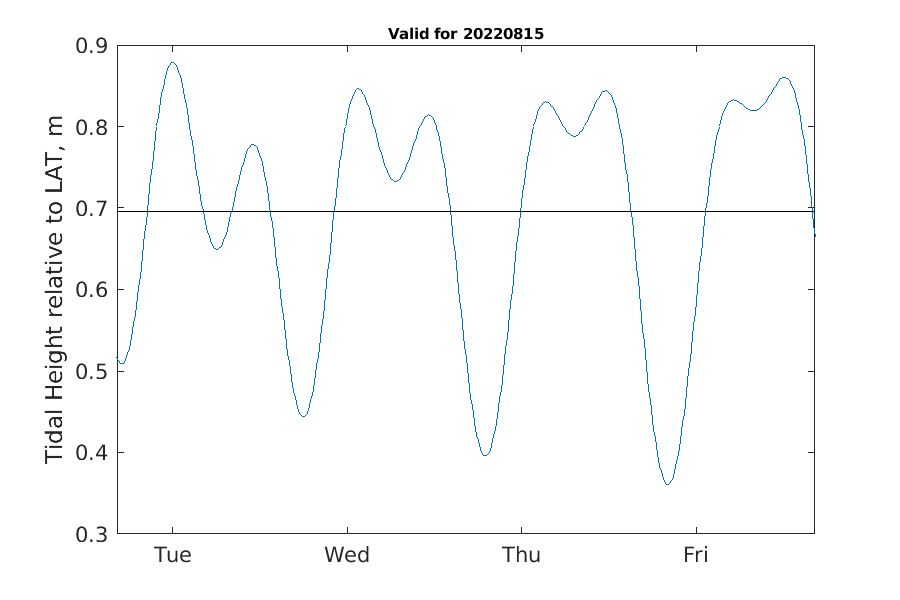 Valid for 20220815

Tidal Height relative to LAT, m

0.9
0.8
0.7
0.6
0.5
0.4
0.3

Tue
Wed
Thu
Fri